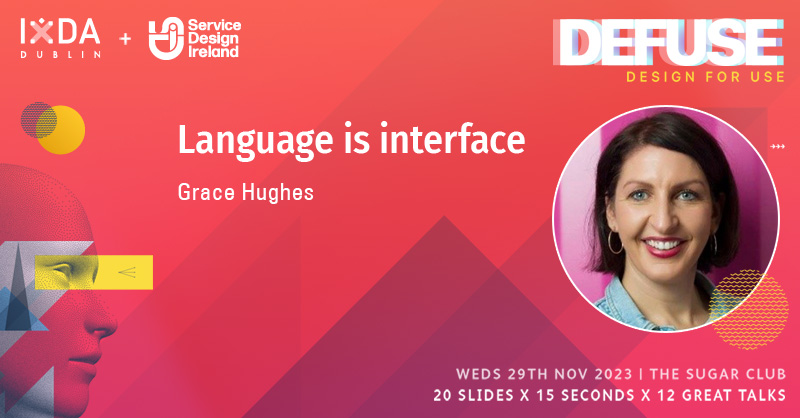 IXDA DUBLIN + Service Design Ireland

DEFUSE
DESIGN FOR USE

Language is interface

Grace Hughes

WEDS 29TH NOV 2023 | THE SUGAR CLUB
20 SLIDES X 15 SECONDS X 12 GREAT TALKS